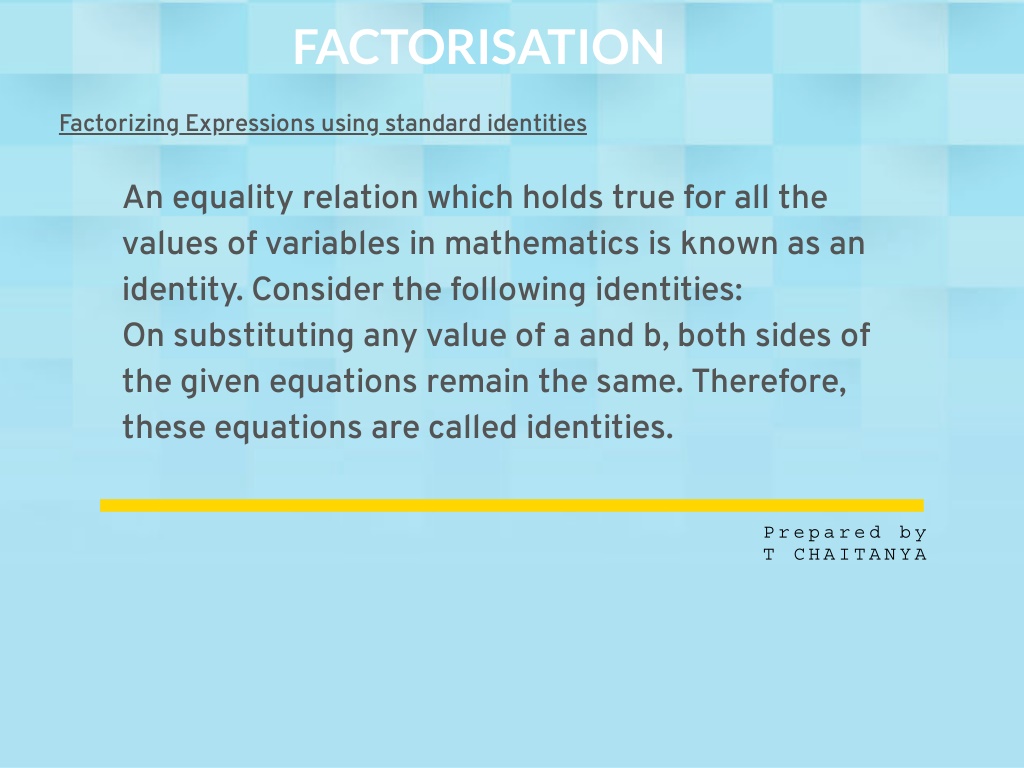 FACTORISATION

Factorizing Expressions using standard identities

An equality relation which holds true for all the values of variables in mathematics is known as an identity. Consider the following identities:
On substituting any value of a and b, both sides of the given equations remain the same. Therefore, these equations are called identities.

Prepared by
T CHAITANYA